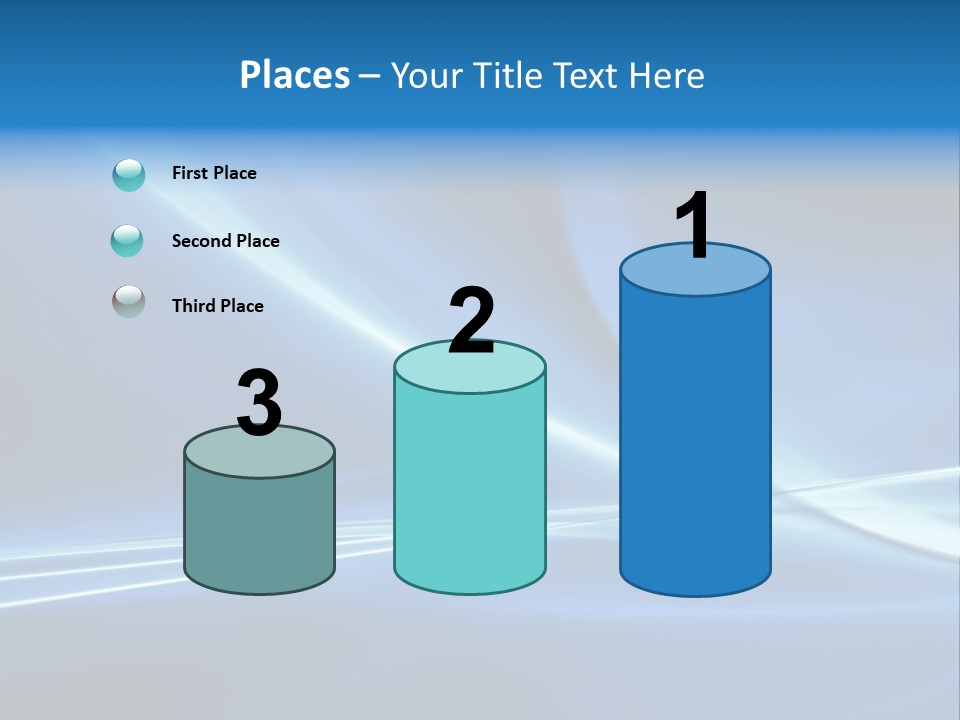 Places – Your Title Text Here

First Place

Second Place

Third Place

3

2

1